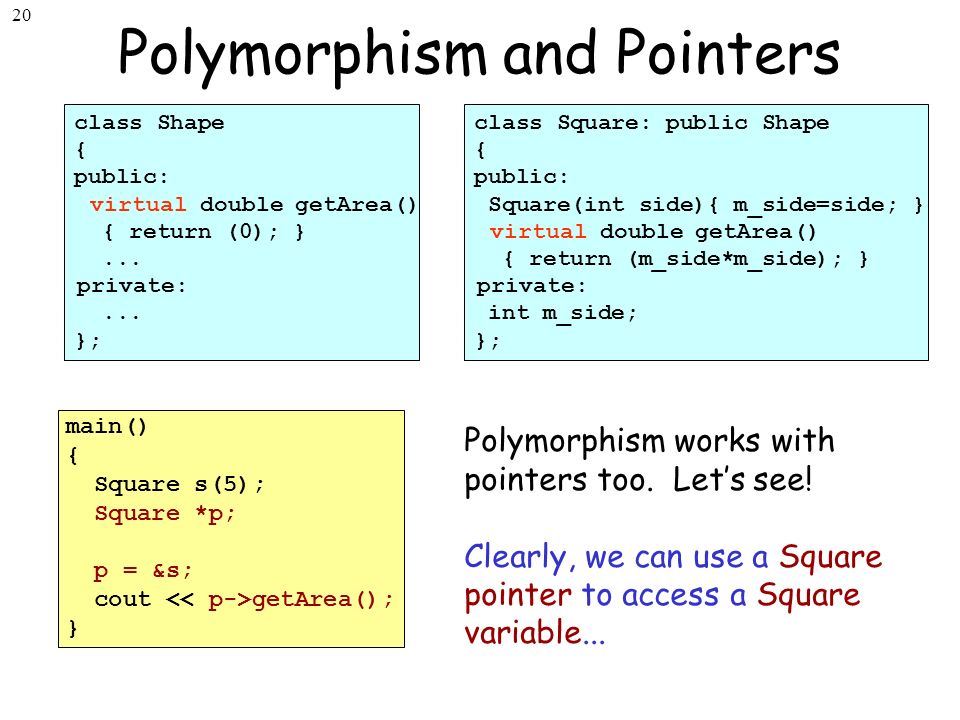 20

Polymorphism and Pointers

class Shape
{
public:
 virtual double getArea()
  { return (0); }
  ...
private:
  ...
};

class Square: public Shape
{
public:
 Square(int side){ m_side=side; }
 virtual double getArea()
  { return (m_side*m_side); }
private:
 int m_side;
};

main()
{
  Square s(5);
  Square *p;

  p = &s;
  cout << p->getArea();
}

Polymorphism works with pointers too. Let's see!

Clearly, we can use a Square pointer to access a Square variable...